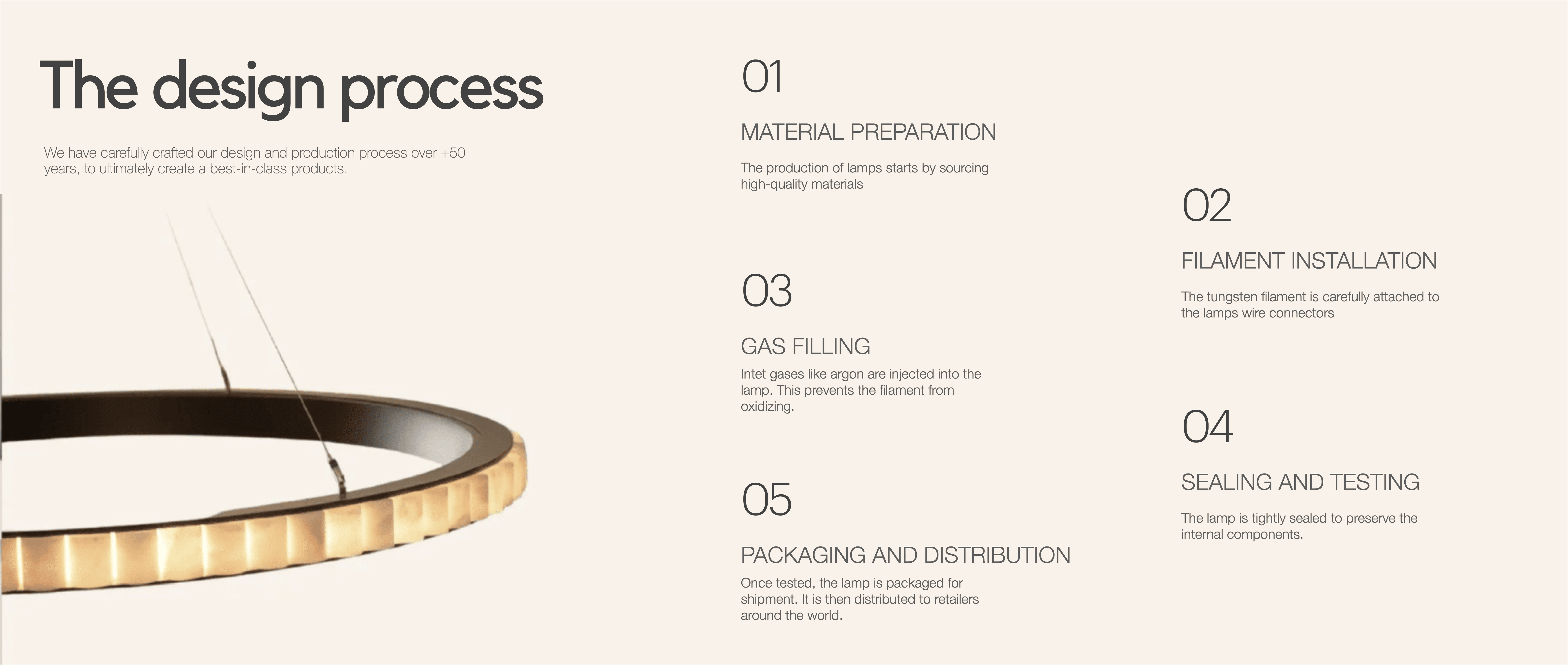 The design process

We have carefully crafted our design and production process over +50 years, to ultimately create a best-in-class products.

01

MATERIAL PREPARATION

The production of lamps starts by sourcing high-quality materials

02

FILAMENT INSTALLATION

The tungsten filament is carefully attached to the lamps wire connectors

03

GAS FILLING

Intet gases like argon are injected into the lamp. This prevents the filament from oxidizing.

04

SEALING AND TESTING

The lamp is tightly sealed to preserve the internal components.

05

PACKAGING AND DISTRIBUTION

Once tested, the lamp is packaged for shipment. It is then distributed to retailers around the world.